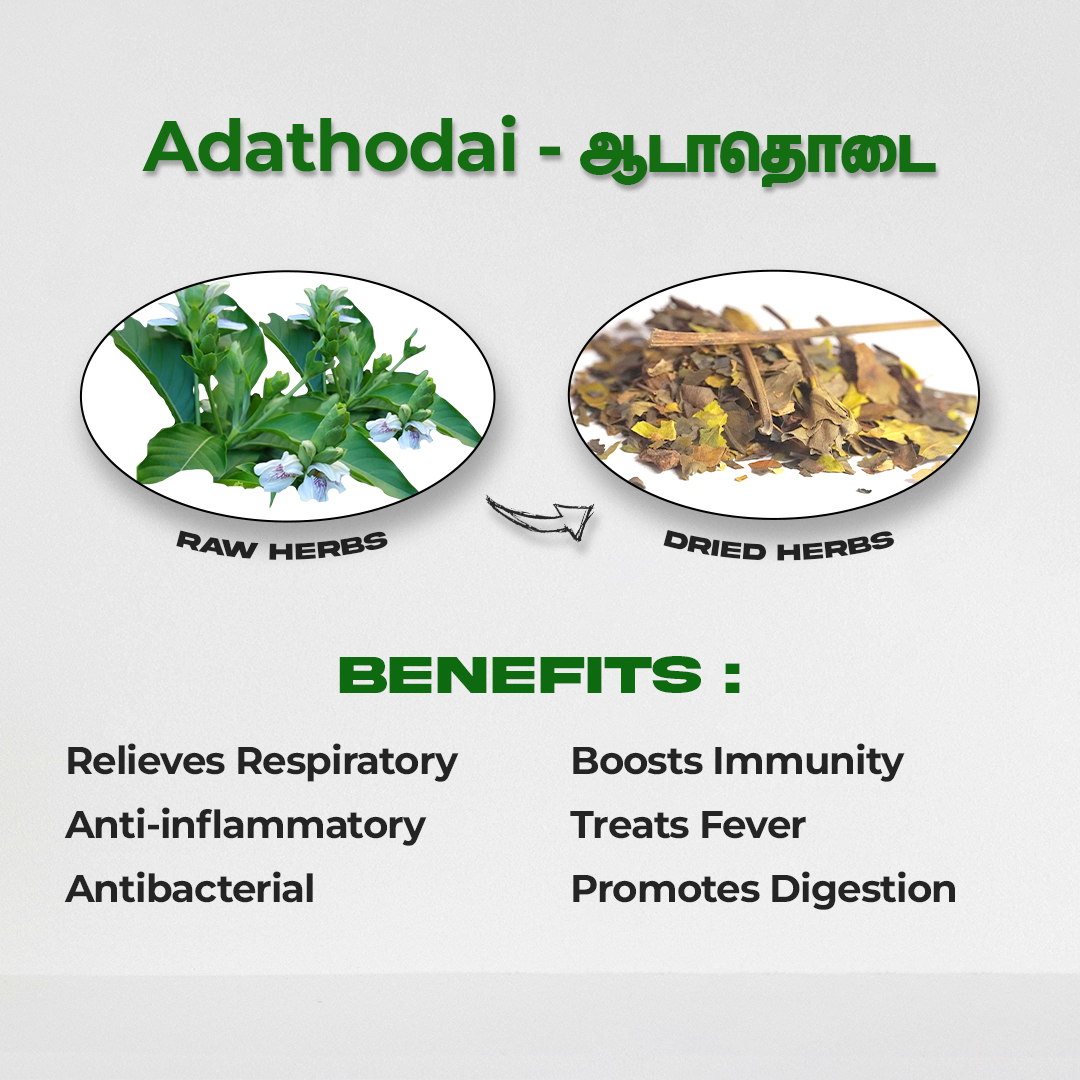 Adathodai - ஆடாதொடை

RAW HERBS

DRIED HERBS

BENEFITS :

Relieves Respiratory
Anti-inflammatory
Antibacterial

Boosts Immunity
Treats Fever
Promotes Digestion